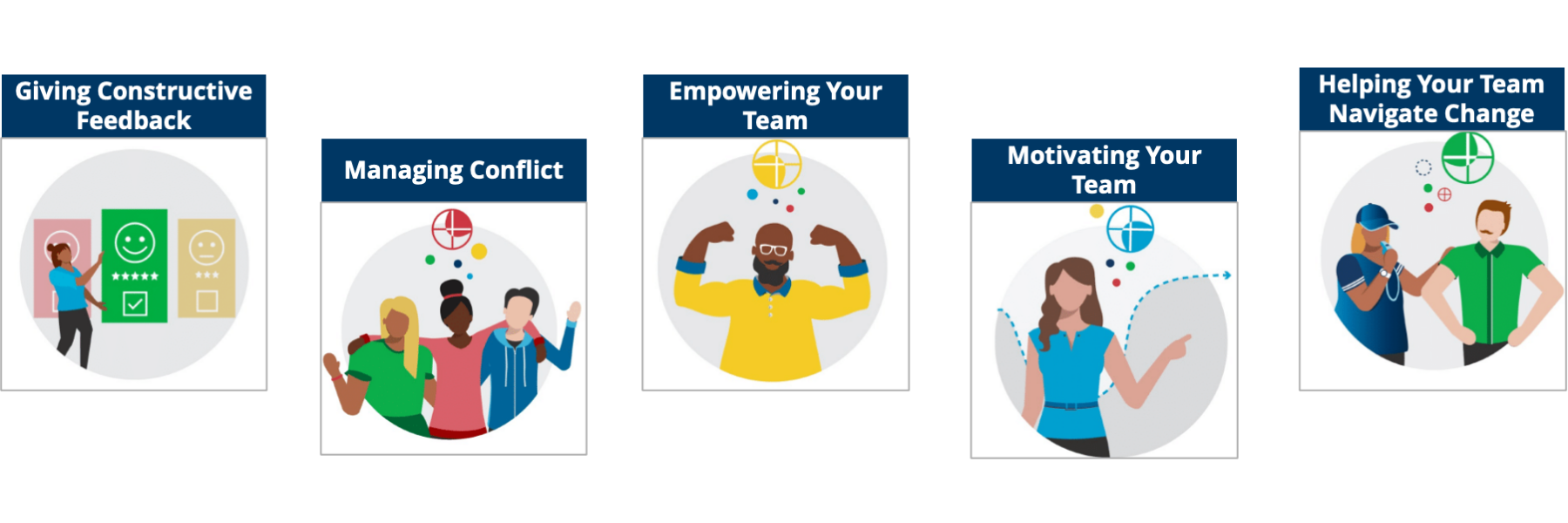 Giving Constructive Feedback

Managing Conflict

Empowering Your Team

Motivating Your Team

Helping Your Team Navigate Change